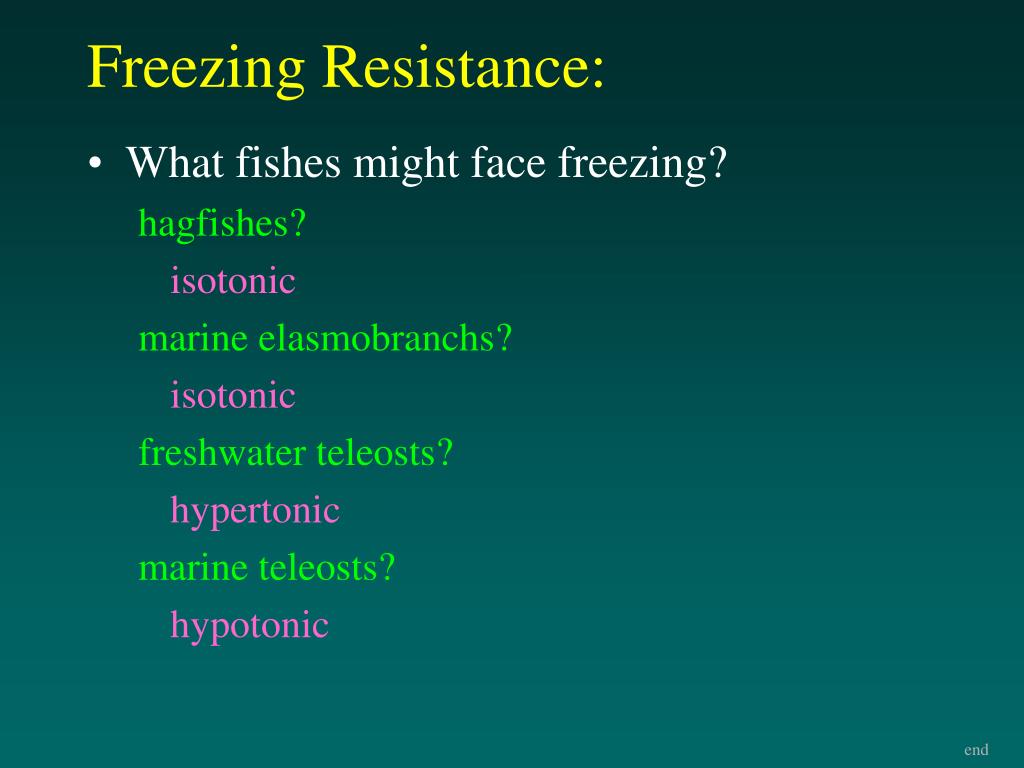 Freezing Resistance:

• What fishes might face freezing?

hagfishes?

isotonic

marine elasmobranchs?

isotonic

freshwater teleosts?

hypertonic

marine teleosts?

hypotonic

end